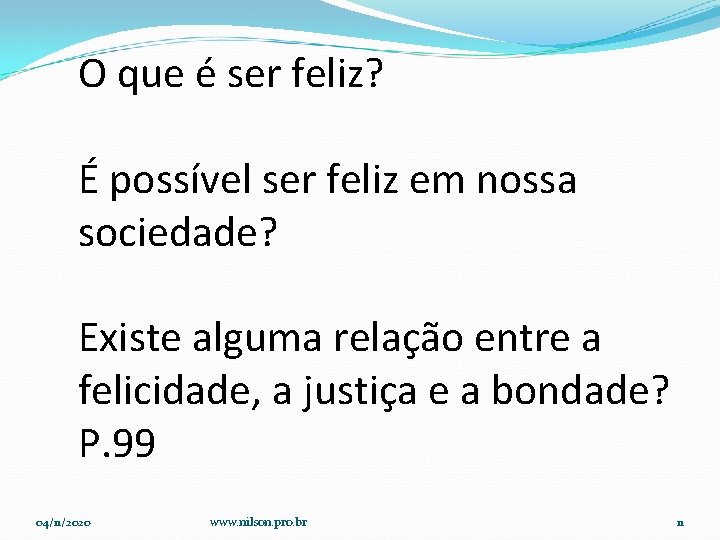 O que é ser feliz?

É possível ser feliz em nossa sociedade?

Existe alguma relação entre a felicidade, a justiça e a bondade? P.99

04/11/2020 www.nilson.pro.br 11